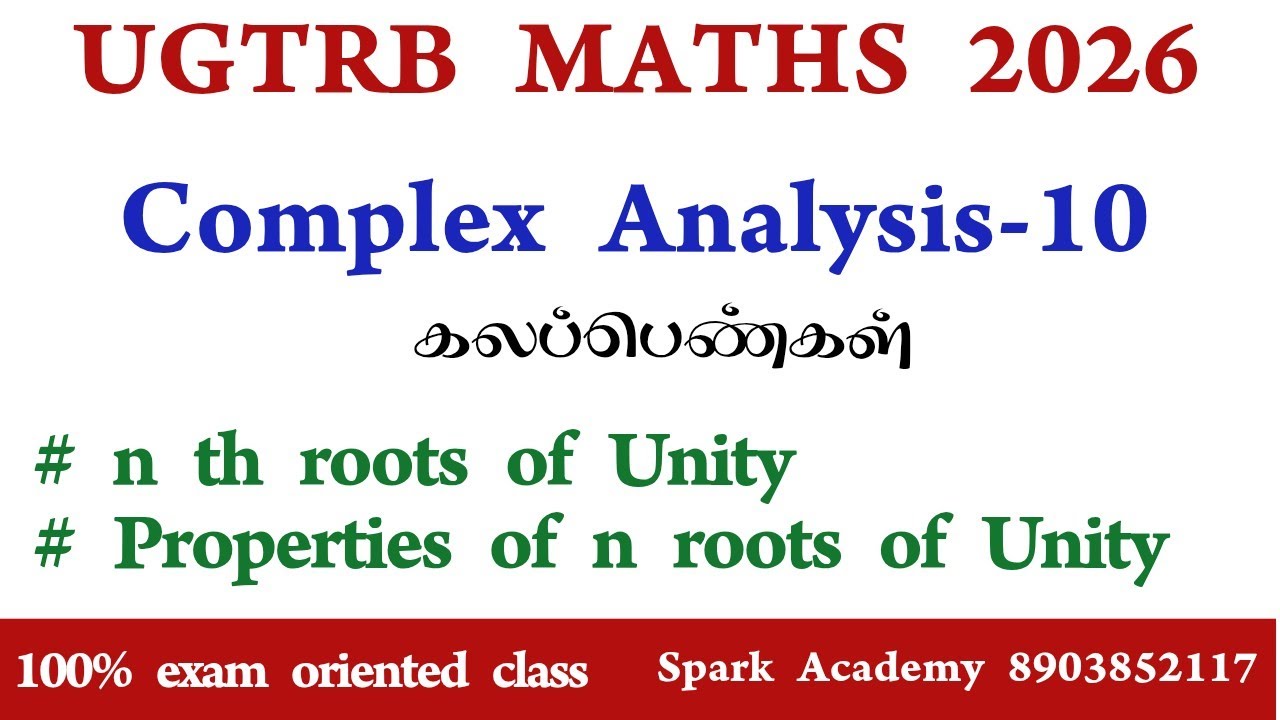 UGTRB MATHS 2026

Complex Analysis-10

கலப்பெண்கள்

# n th roots of Unity
# Properties of n roots of Unity

100% exam oriented class

Spark Academy 8903852117